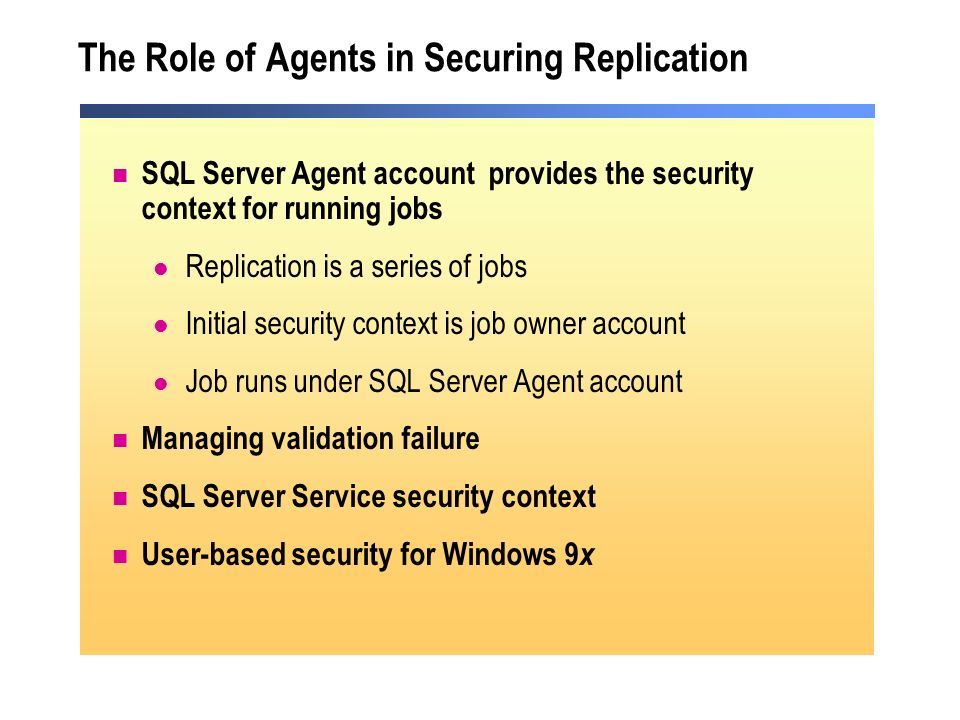 The Role of Agents in Securing Replication

SQL Server Agent account  provides the security context for running jobs

Replication is a series of jobs

Initial security context is job owner account

Job runs under SQL Server Agent account

Managing validation failure

SQL Server Service security context

User-based security for Windows 9x